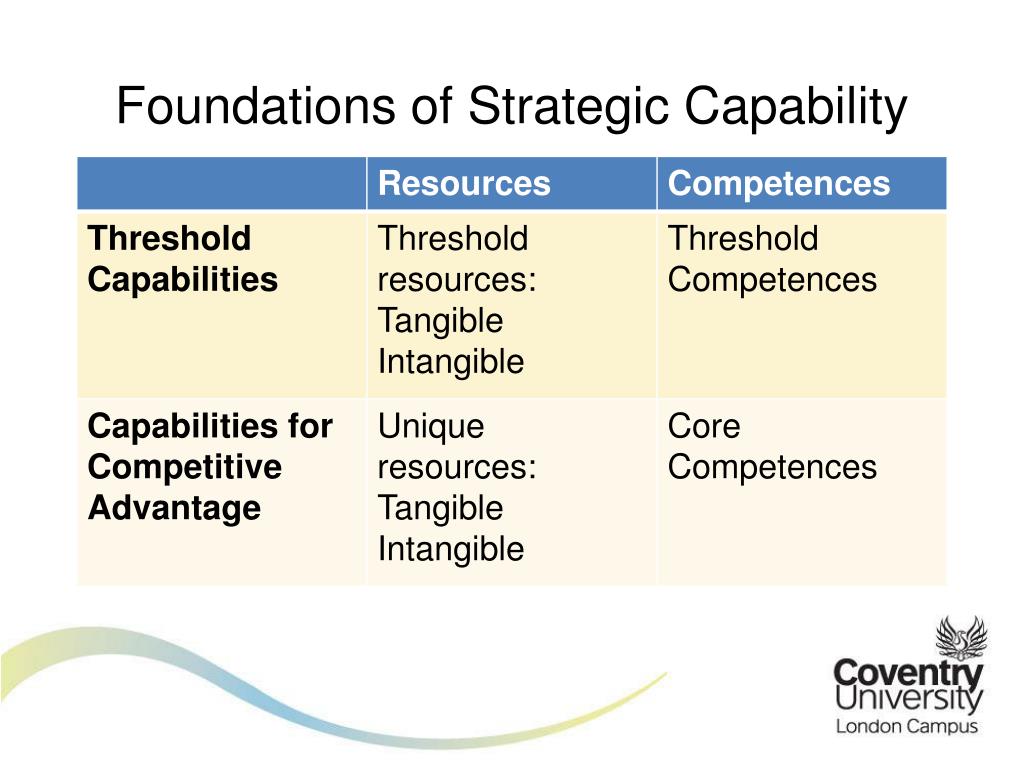 Foundations of Strategic Capability

| | Resources | Competences |
|---|---|---|
| **Threshold Capabilities** | Threshold resources: Tangible Intangible | Threshold Competences |
| **Capabilities for Competitive Advantage** | Unique resources: Tangible Intangible | Core Competences |

Coventry University
London Campus